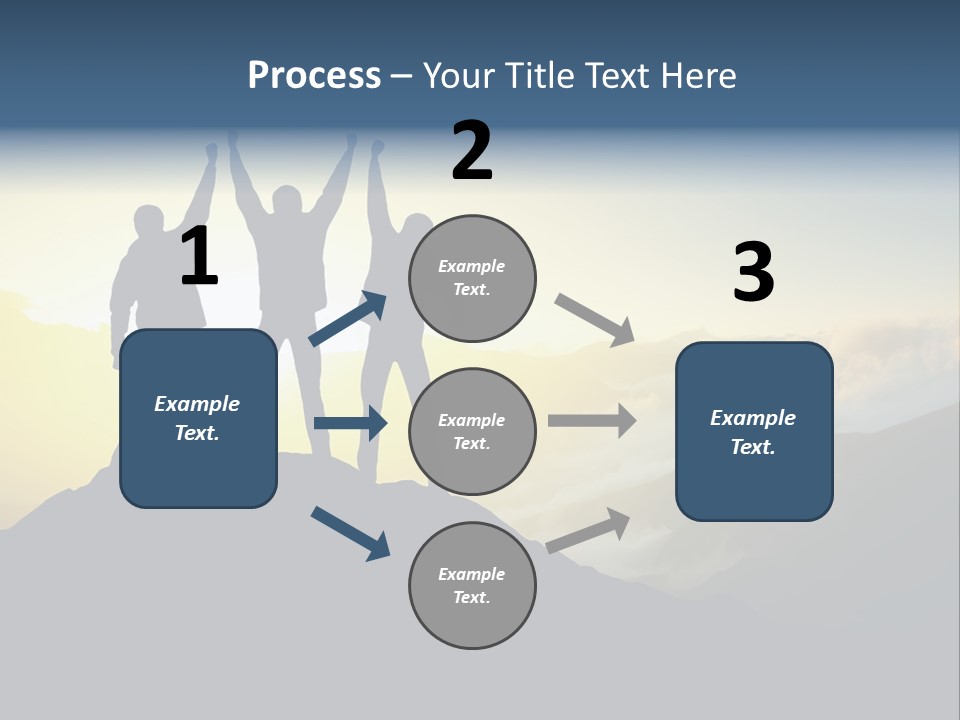 Process – Your Title Text Here

1

Example Text.

2

Example Text.

Example Text.

Example Text.

3

Example Text.